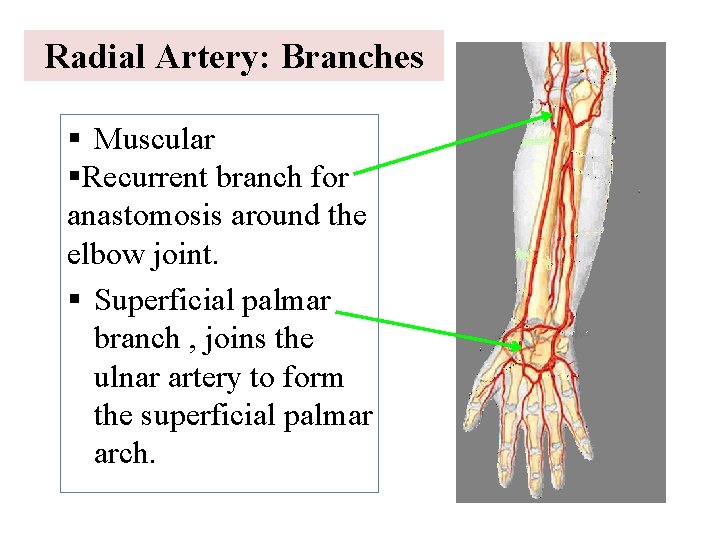 Radial Artery: Branches

▪ Muscular

▪Recurrent branch for anastomosis around the elbow joint.

▪ Superficial palmar branch , joins the ulnar artery to form the superficial palmar arch.